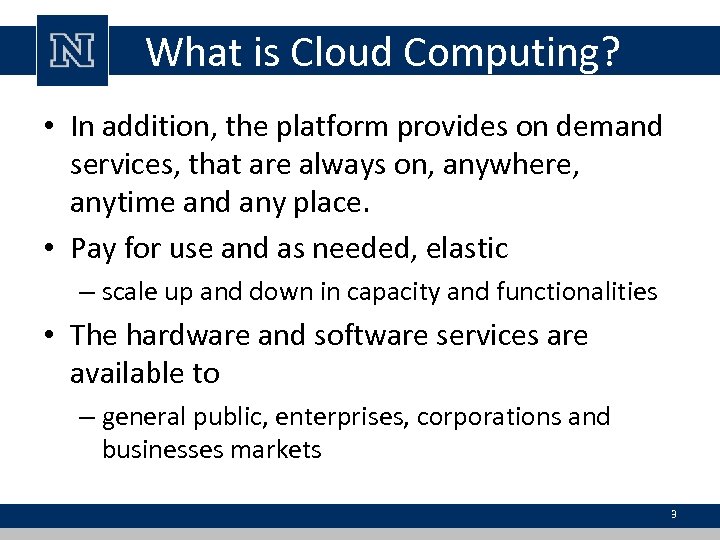 N

What is Cloud Computing?

• In addition, the platform provides on demand services, that are always on, anywhere, anytime and any place.

• Pay for use and as needed, elastic

– scale up and down in capacity and functionalities

• The hardware and software services are available to

– general public, enterprises, corporations and businesses markets

3